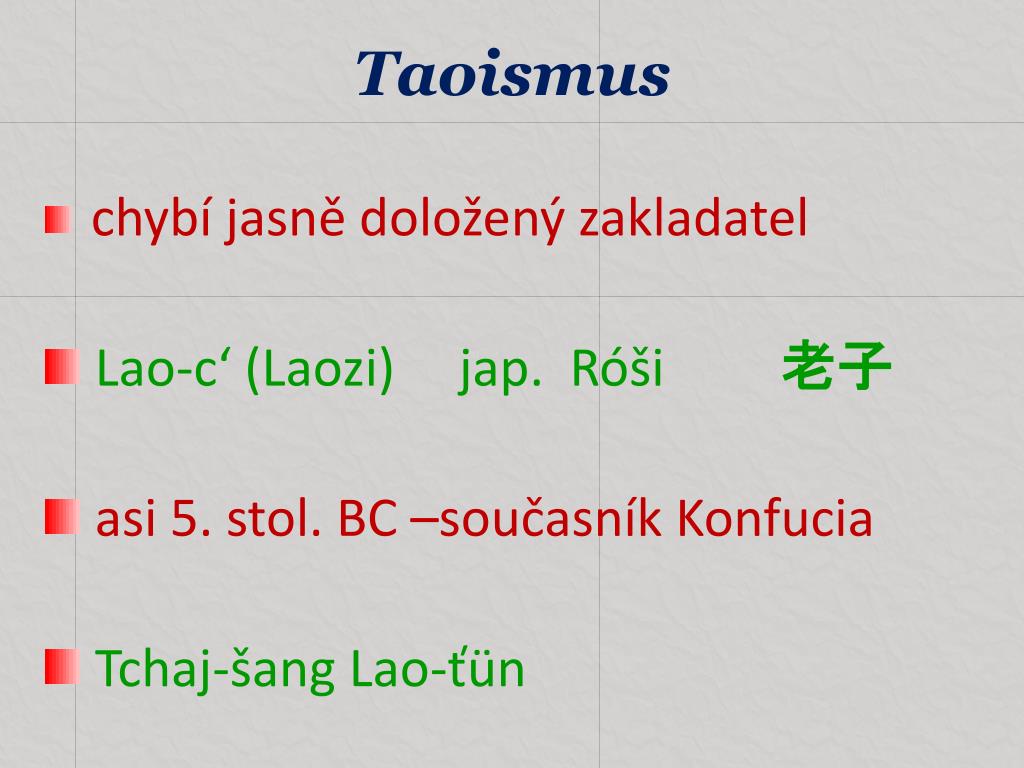 Taoismus

chybí jasně doložený zakladatel

Lao-c‘ (Laozi) jap. Róši 老子

asi 5. stol. BC –současník Konfucia

Tchaj-šang Lao-ťün